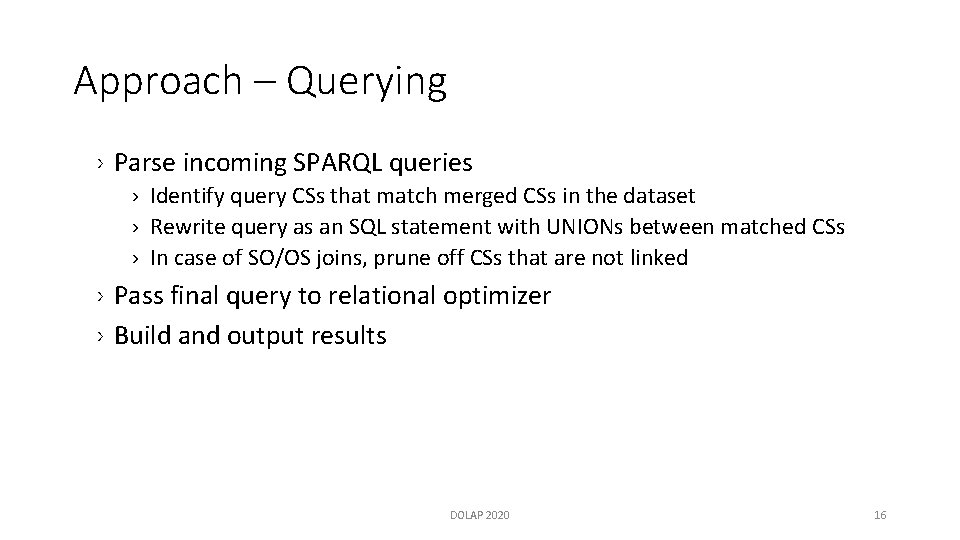 Approach – Querying

› Parse incoming SPARQL queries
› Identify query CSs that match merged CSs in the dataset
› Rewrite query as an SQL statement with UNIONs between matched CSs
› In case of SO/OS joins, prune off CSs that are not linked
› Pass final query to relational optimizer
› Build and output results

DOLAP 2020

16